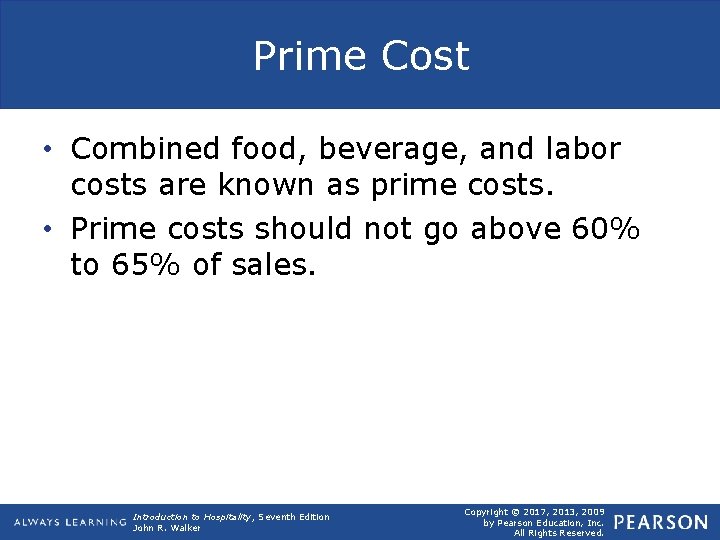 Prime Cost

• Combined food, beverage, and labor costs are known as prime costs.

• Prime costs should not go above 60% to 65% of sales.

ALWAYS LEARNING Introduction to Hospitality, Seventh Edition
John R. Walker

Copyright © 2017, 2013, 2009
by Pearson Education, Inc.
All Rights Reserved.

PEARSON